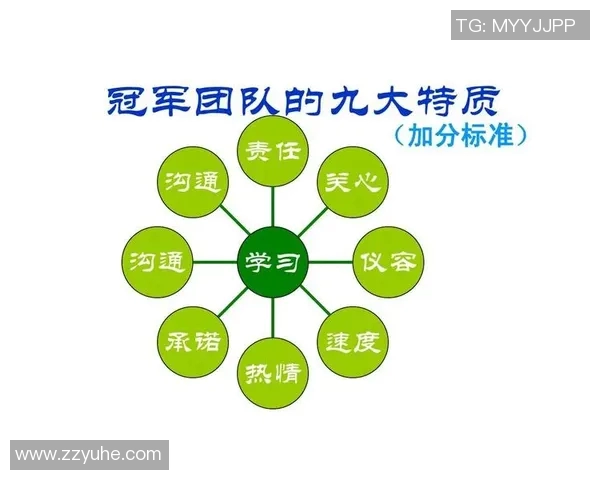 TG: MYYJJPP

冠军团队的九大特质
（加分标准）

责任
关心
仪容
速度
热情
承诺
沟通
沟通
学习

www.zzyuhe.com